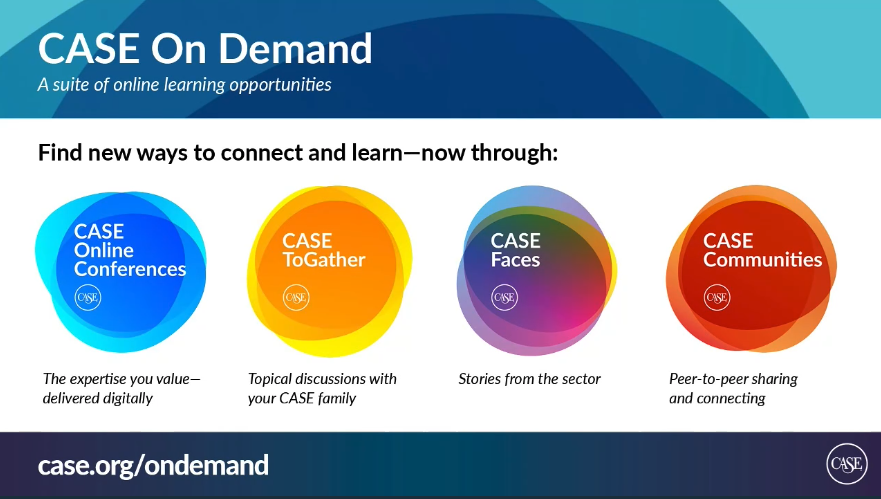 CASE On Demand

A suite of online learning opportunities

Find new ways to connect and learn—now through:

CASE Online Conferences

CASE

The expertise you value—delivered digitally

CASE ToGather

CASE

Topical discussions with your CASE family

CASE Faces

CASE

Stories from the sector

CASE Communities

CASE

Peer-to-peer sharing and connecting

case.org/ondemand

CASE